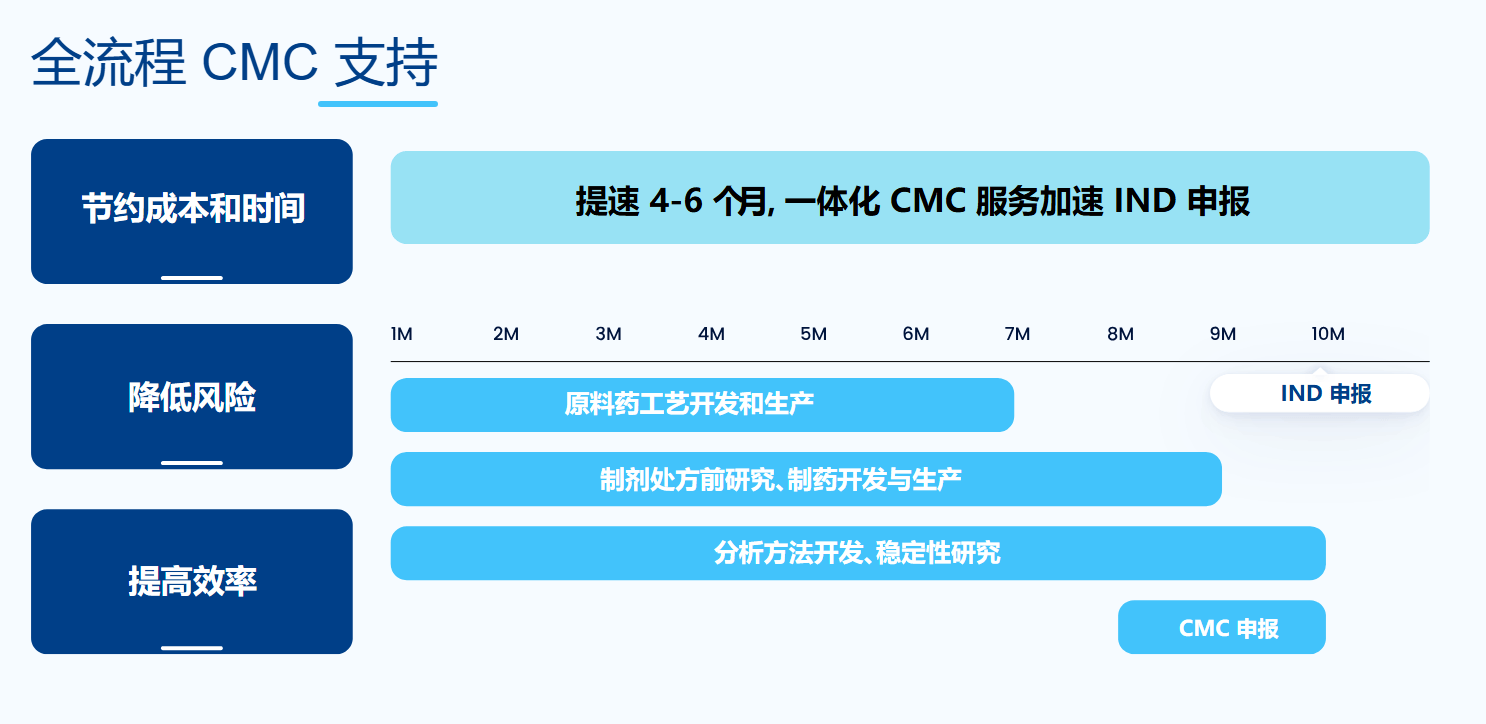 全流程 CMC 支持

节约成本和时间

降低风险

提高效率

提速 4-6 个月, 一体化 CMC 服务加速 IND 申报

1M 2M 3M 4M 5M 6M 7M 8M 9M 10M

IND 申报

原料药工艺开发和生产

制剂处方前研究、制药开发与生产

分析方法开发、稳定性研究

CMC 申报